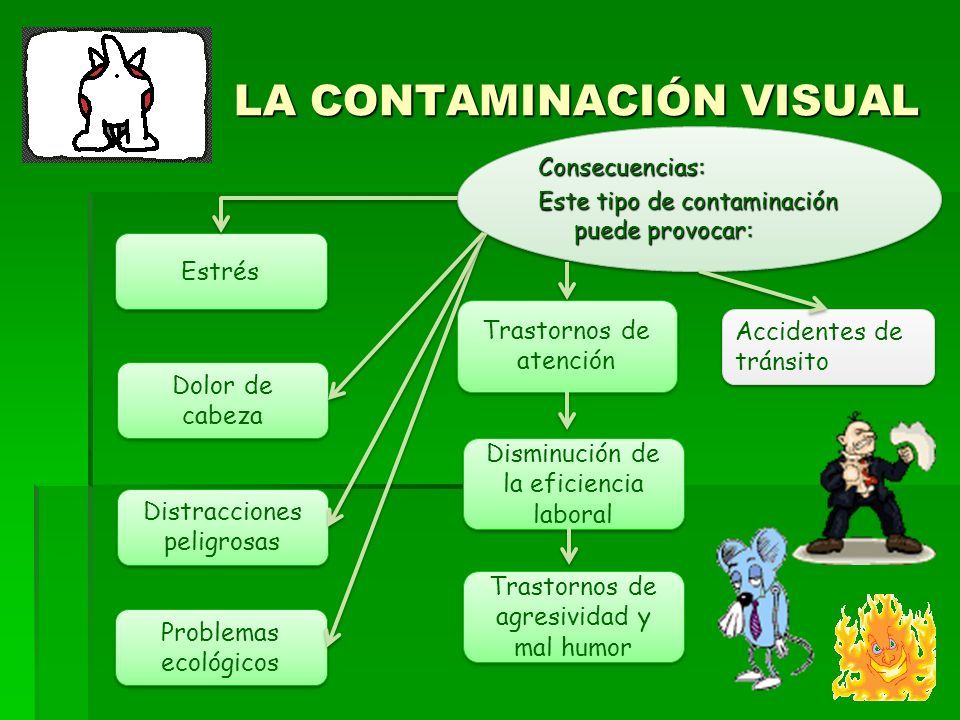 LA CONTAMINACIÓN VISUAL

Consecuencias:
Este tipo de contaminación puede provocar:

Estrés

Dolor de cabeza

Distracciones peligrosas

Problemas ecológicos

Trastornos de atención

Disminución de la eficiencia laboral

Trastornos de agresividad y mal humor

Accidentes de tránsito